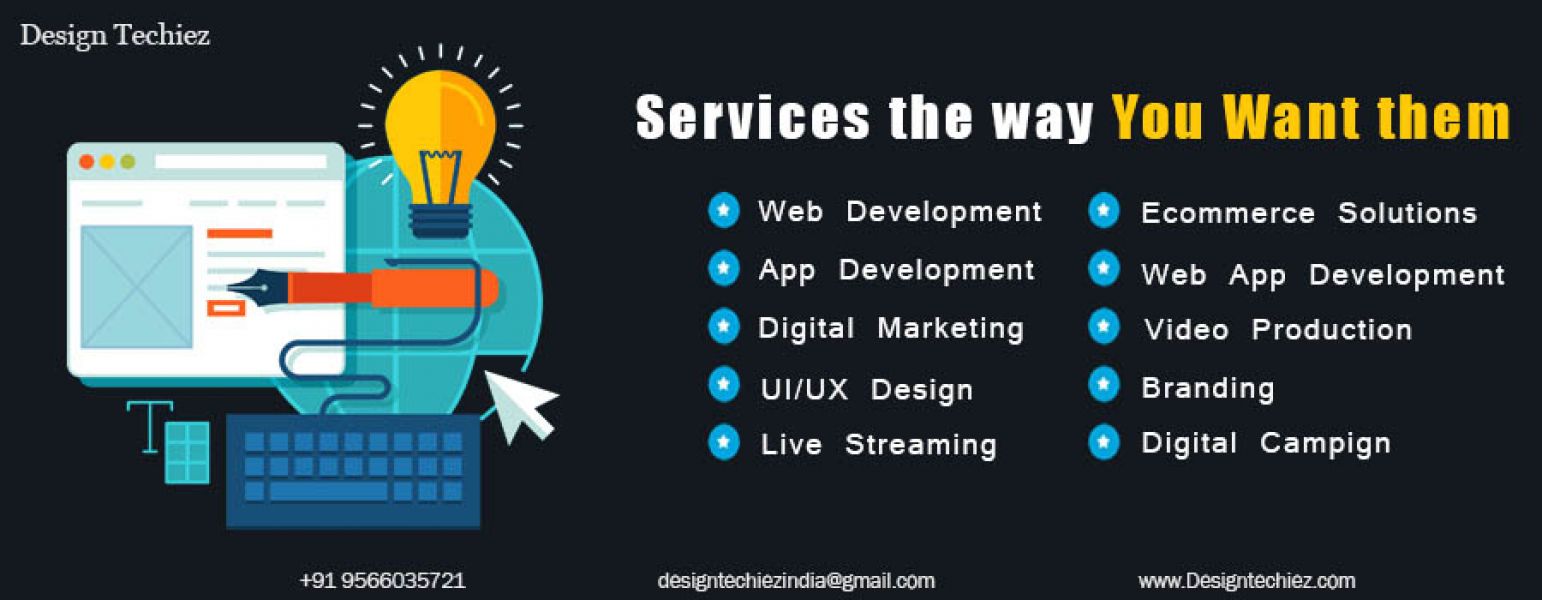 Design Techiez

Services the way You Want them

Web Development
App Development
Digital Marketing
UI/UX Design
Live Streaming

Ecommerce Solutions
Web App Development
Video Production
Branding
Digital Campign

+91 9566035721
designtechiezindia@gmail.com
www.Designtechiez.com